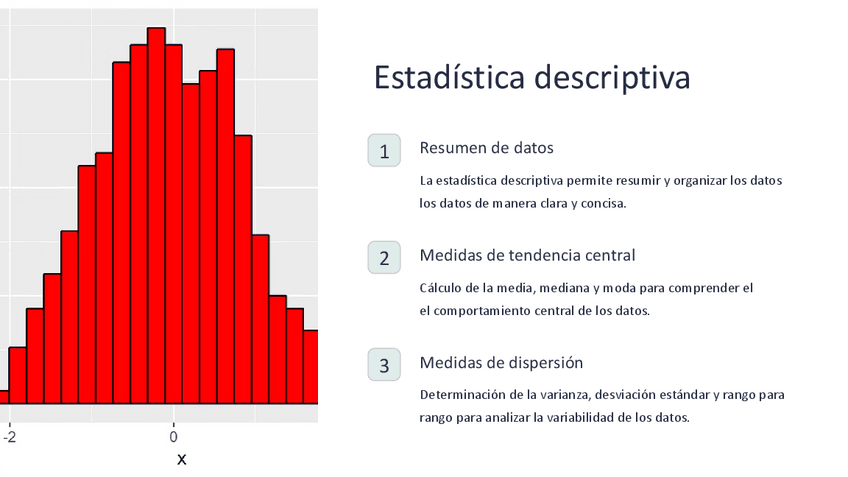 -2
0
x

Estadística descriptiva

1
Resumen de datos

La estadística descriptiva permite resumir y organizar los datos los datos de manera clara y concisa.

2
Medidas de tendencia central

Cálculo de la media, mediana y moda para comprender el el comportamiento central de los datos.

3
Medidas de dispersión

Determinación de la varianza, desviación estándar y rango para rango para analizar la variabilidad de los datos.